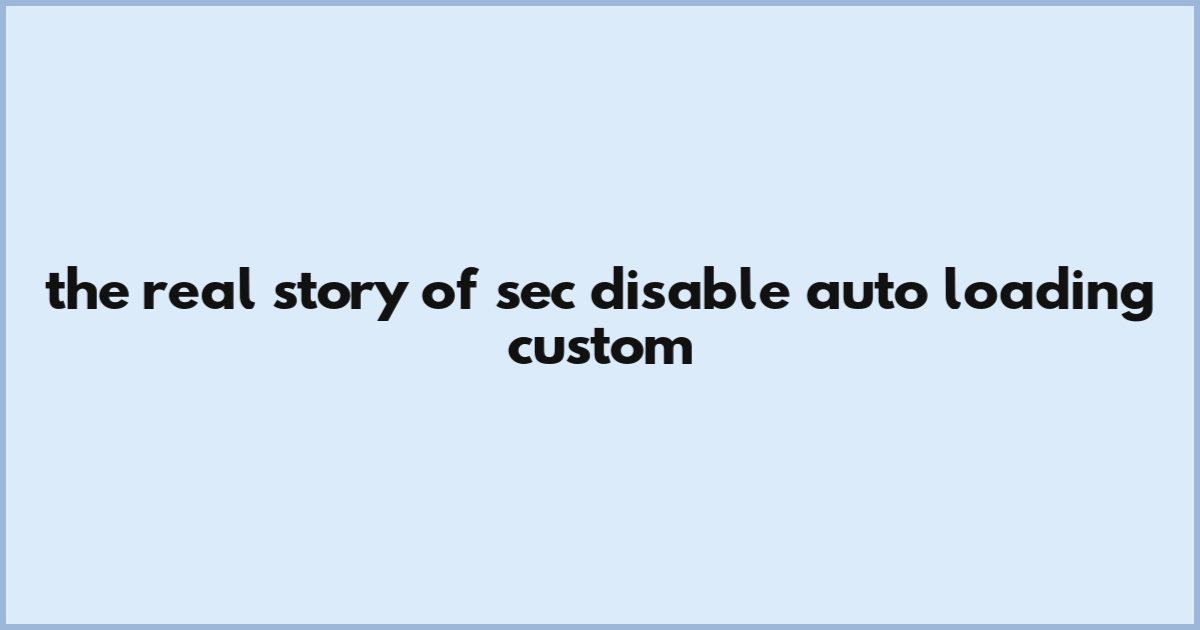 the real story of sec disable auto loading custom